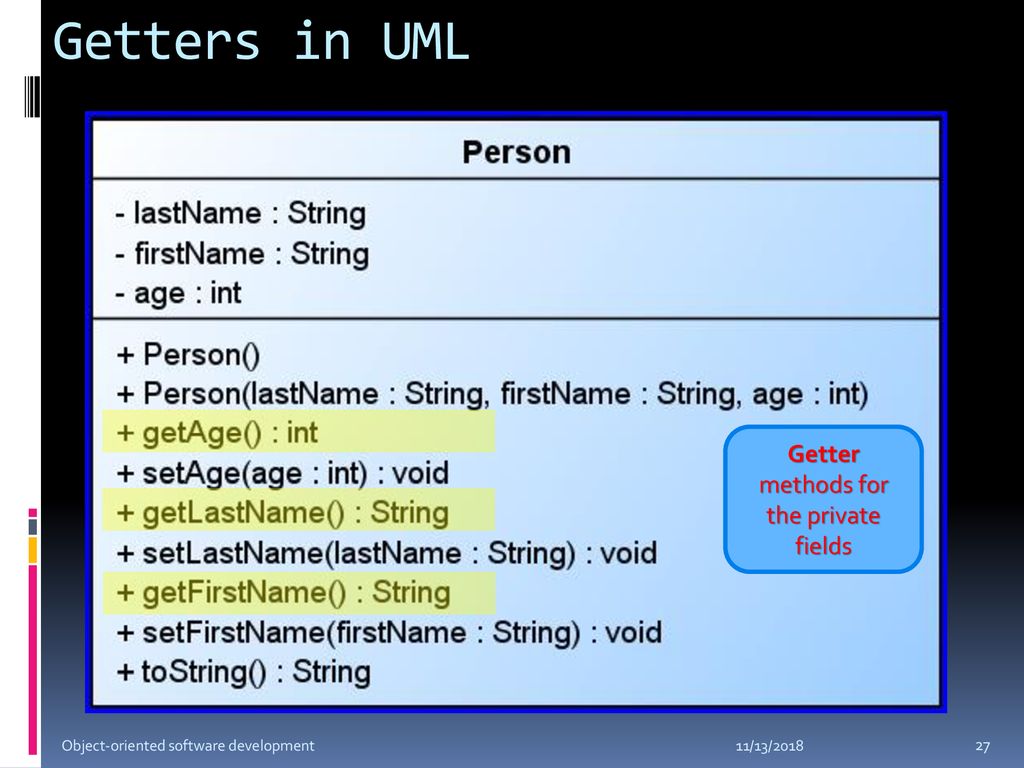 Getters in UML

Person

- lastName : String
- firstName : String
- age : int

+ Person()
+ Person(lastName : String, firstName : String, age : int)
+ getAge() : int
+ setAge(age : int) : void
+ getLastName() : String
+ setLastName(lastName : String) : void
+ getFirstName() : String
+ setFirstName(firstName : String) : void
+ toString() : String

Getter methods for the private fields

Object-oriented software development

11/13/2018

27